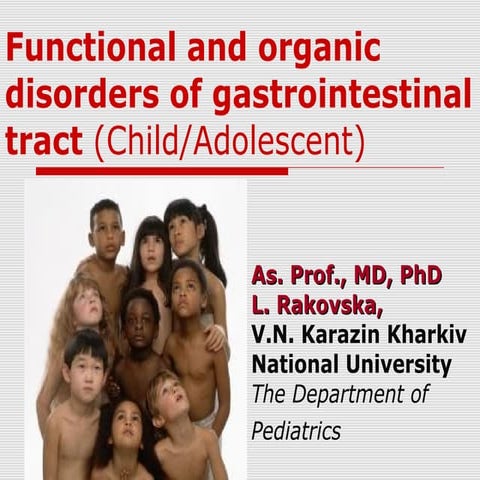 Functional and organic disorders of gastrointestinal tract (Child/Adolescent)

As. Prof., MD, PhD
L. Rakovska,
V.N. Karazin Kharkiv National University
The Department of Pediatrics